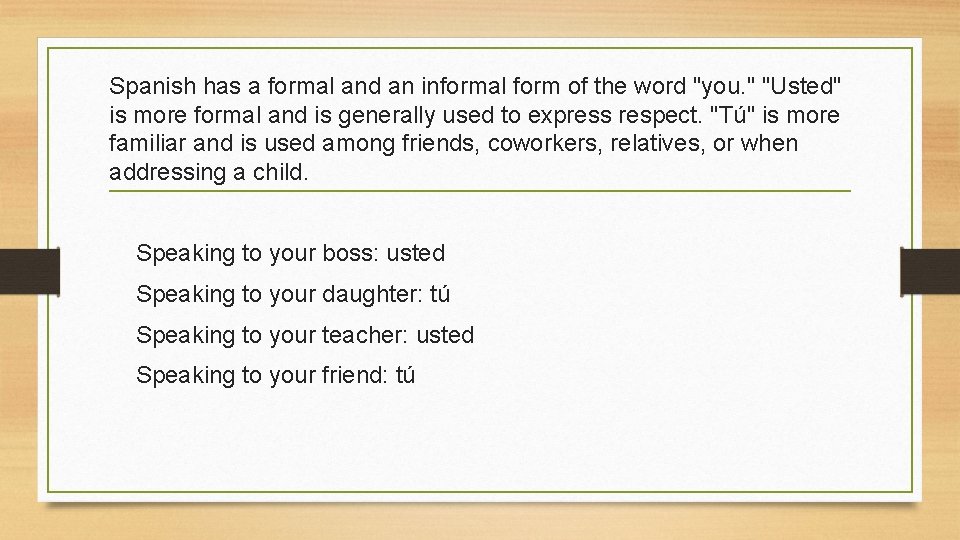 Spanish has a formal and an informal form of the word "you." "Usted" is more formal and is generally used to express respect. "Tú" is more familiar and is used among friends, coworkers, relatives, or when addressing a child.

Speaking to your boss: usted

Speaking to your daughter: tú

Speaking to your teacher: usted

Speaking to your friend: tú